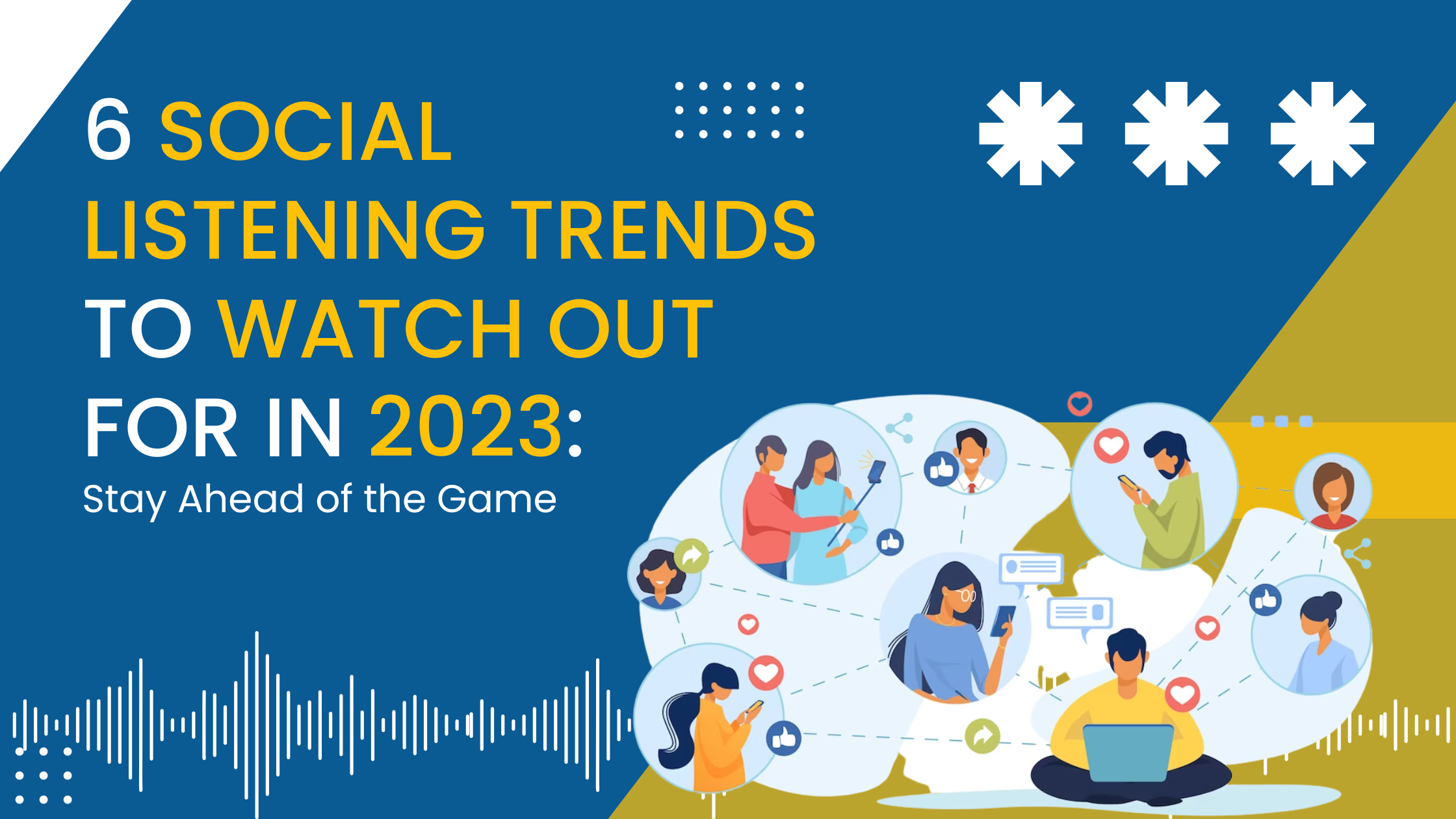 6 SOCIAL LISTENING TRENDS TO WATCH OUT FOR IN 2023:

Stay Ahead of the Game